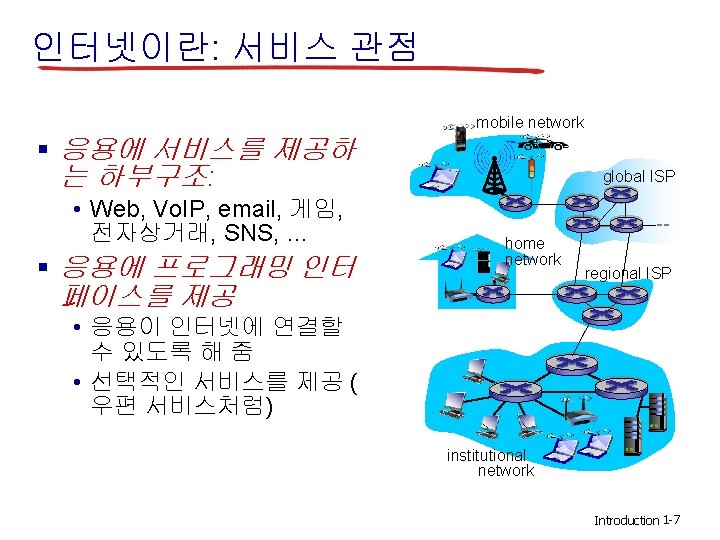 인터넷이란: 서비스 관점

▪ 응용에 서비스를 제공하는 하부구조:
  • Web, VoIP, email, 게임, 전자상거래, SNS, …
▪ 응용에 프로그래밍 인터페이스를 제공
  • 응용이 인터넷에 연결할 수 있도록 해 줌
  • 선택적인 서비스를 제공 ( 우편 서비스처럼)

mobile network

global ISP

home network

regional ISP

institutional network

Introduction 1-7